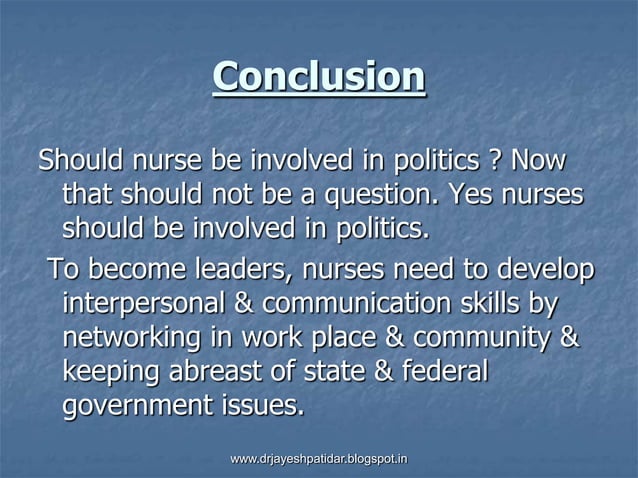 Conclusion

Should nurse be involved in politics ? Now that should not be a question. Yes nurses should be involved in politics.

To become leaders, nurses need to develop interpersonal & communication skills by networking in work place & community & keeping abreast of state & federal government issues.

www.drjayeshpatidar.blogspot.in